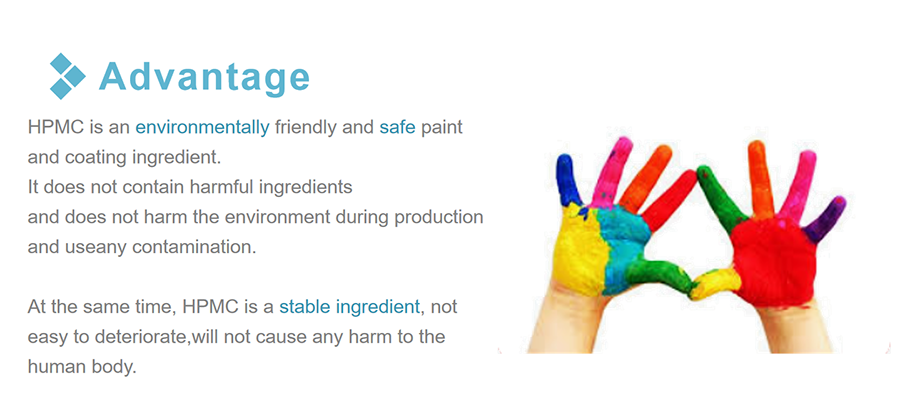 Advantage

HPMC is an environmentally friendly and safe paint and coating ingredient.
It does not contain harmful ingredients
and does not harm the environment during production and useany contamination.

At the same time, HPMC is a stable ingredient, not easy to deteriorate,will not cause any harm to the human body.